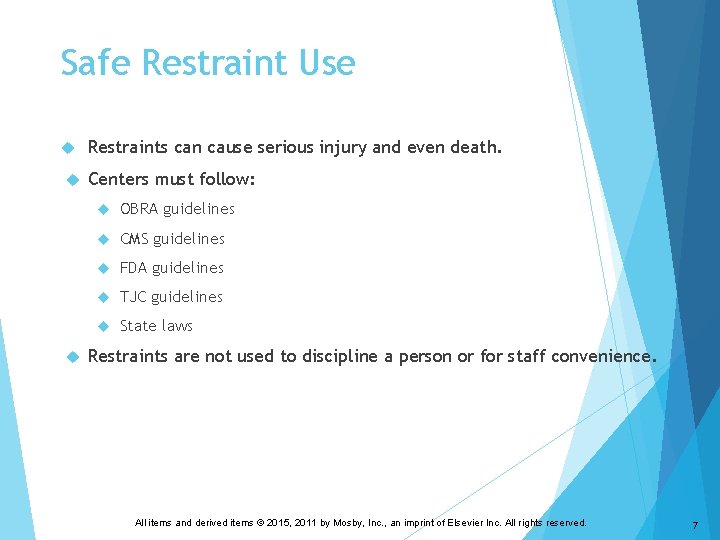 Safe Restraint Use

Restraints can cause serious injury and even death.

Centers must follow:

OBRA guidelines

CMS guidelines

FDA guidelines

TJC guidelines

State laws

Restraints are not used to discipline a person or for staff convenience.

All items and derived items © 2015, 2011 by Mosby, Inc., an imprint of Elsevier Inc. All rights reserved.

7